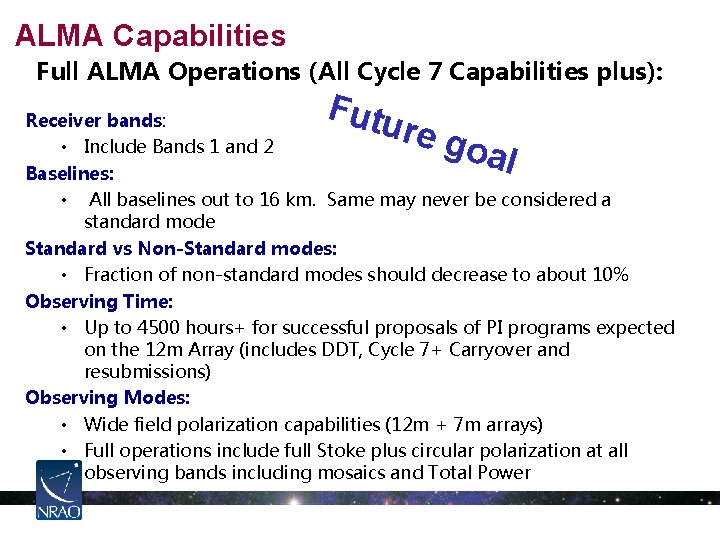 ALMA Capabilities

Full ALMA Operations (All Cycle 7 Capabilities plus):

Future goal

Receiver bands:

• Include Bands 1 and 2

Baselines:

• All baselines out to 16 km. Same may never be considered a standard mode

Standard vs Non-Standard modes:

• Fraction of non-standard modes should decrease to about 10%

Observing Time:

• Up to 4500 hours+ for successful proposals of PI programs expected on the 12m Array (includes DDT, Cycle 7+ Carryover and resubmissions)

Observing Modes:

• Wide field polarization capabilities (12m + 7m arrays)

• Full operations include full Stoke plus circular polarization at all observing bands including mosaics and Total Power

NRAO